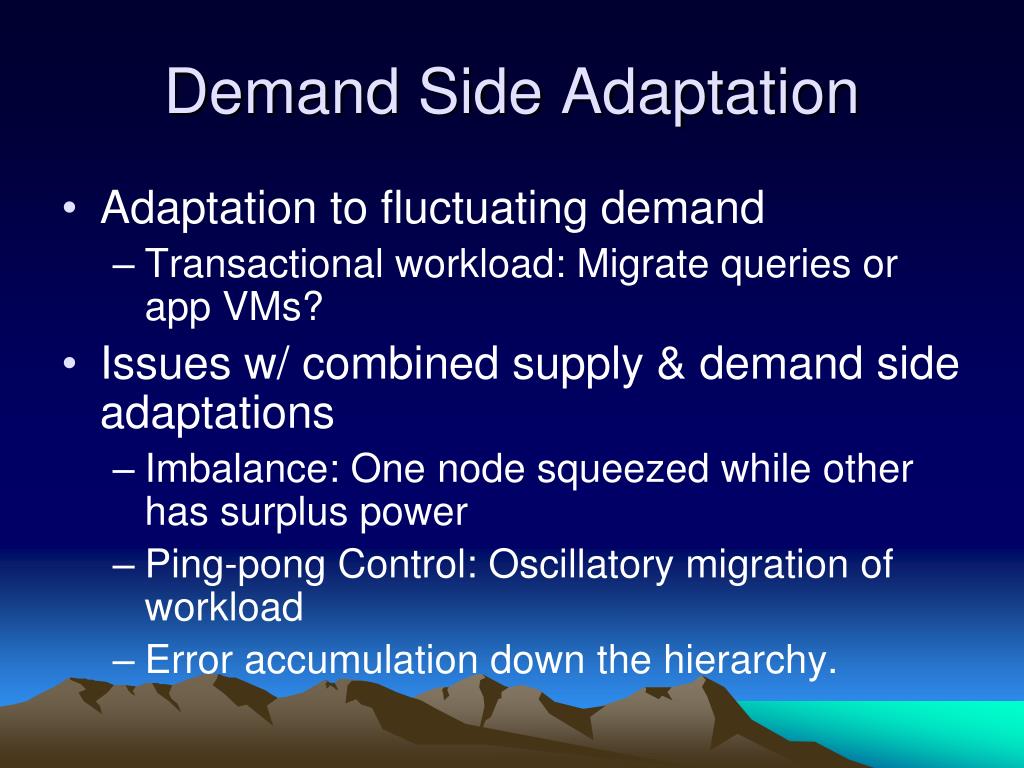 Demand Side Adaptation

• Adaptation to fluctuating demand
– Transactional workload: Migrate queries or app VMs?
• Issues w/ combined supply & demand side adaptations
– Imbalance: One node squeezed while other has surplus power
– Ping-pong Control: Oscillatory migration of workload
– Error accumulation down the hierarchy.